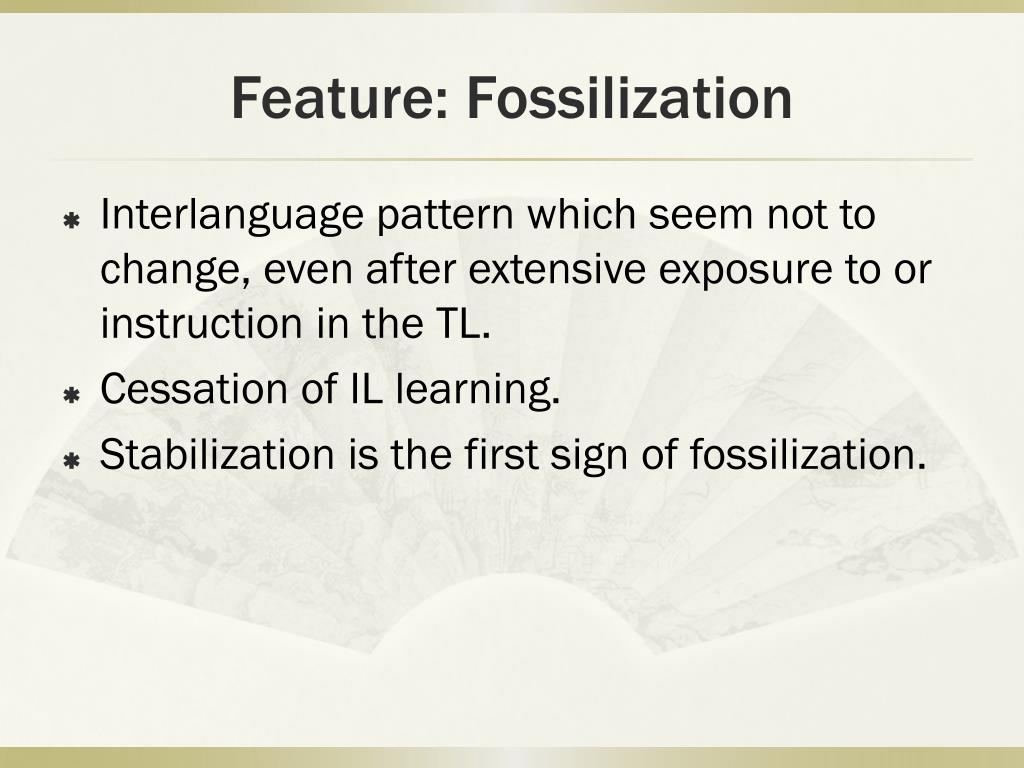 Feature: Fossilization

Interlanguage pattern which seem not to change, even after extensive exposure to or instruction in the TL.

Cessation of IL learning.

Stabilization is the first sign of fossilization.